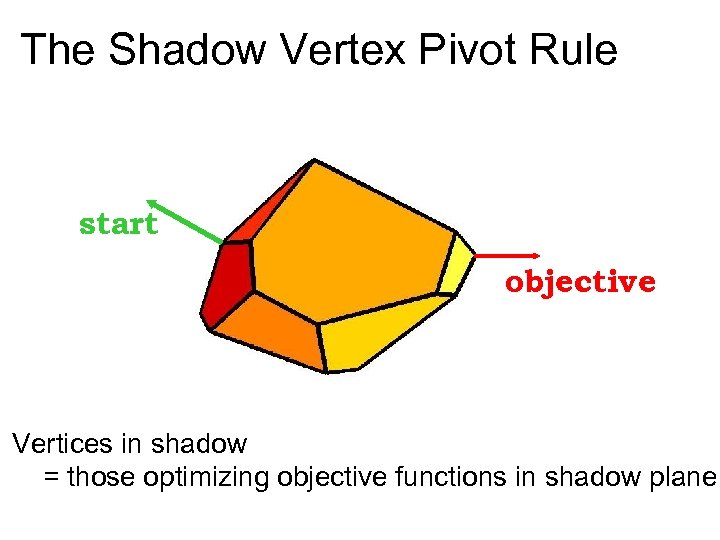 The Shadow Vertex Pivot Rule

start

objective

Vertices in shadow
= those optimizing objective functions in shadow plane